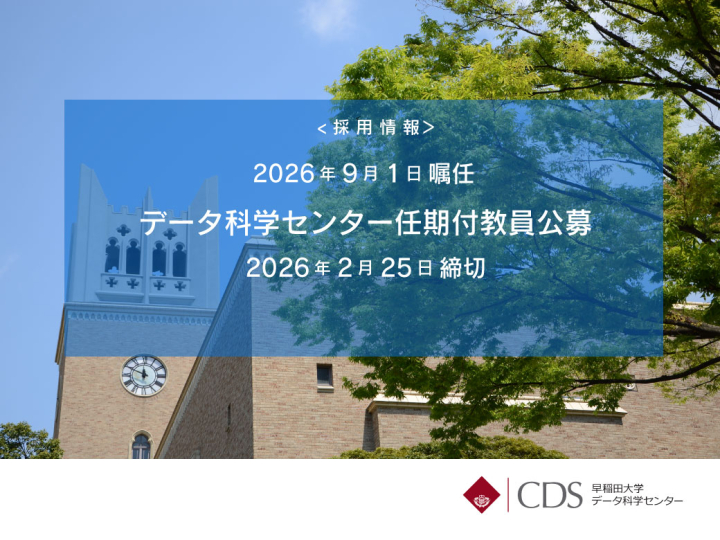 <採用情報>

2026年9月1日嘱任

データ科学センター任期付教員公募

2026年2月25日締切

CDS 早稲田大学 データ科学センター